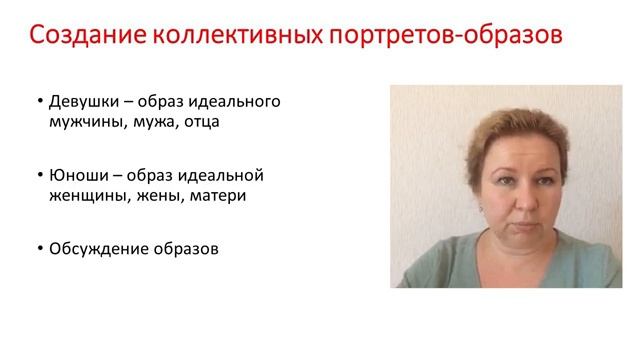 Создание коллективных портретов-образов

• Девушки – образ идеального мужчины, мужа, отца

• Юноши – образ идеальной женщины, жены, матери

• Обсуждение образов